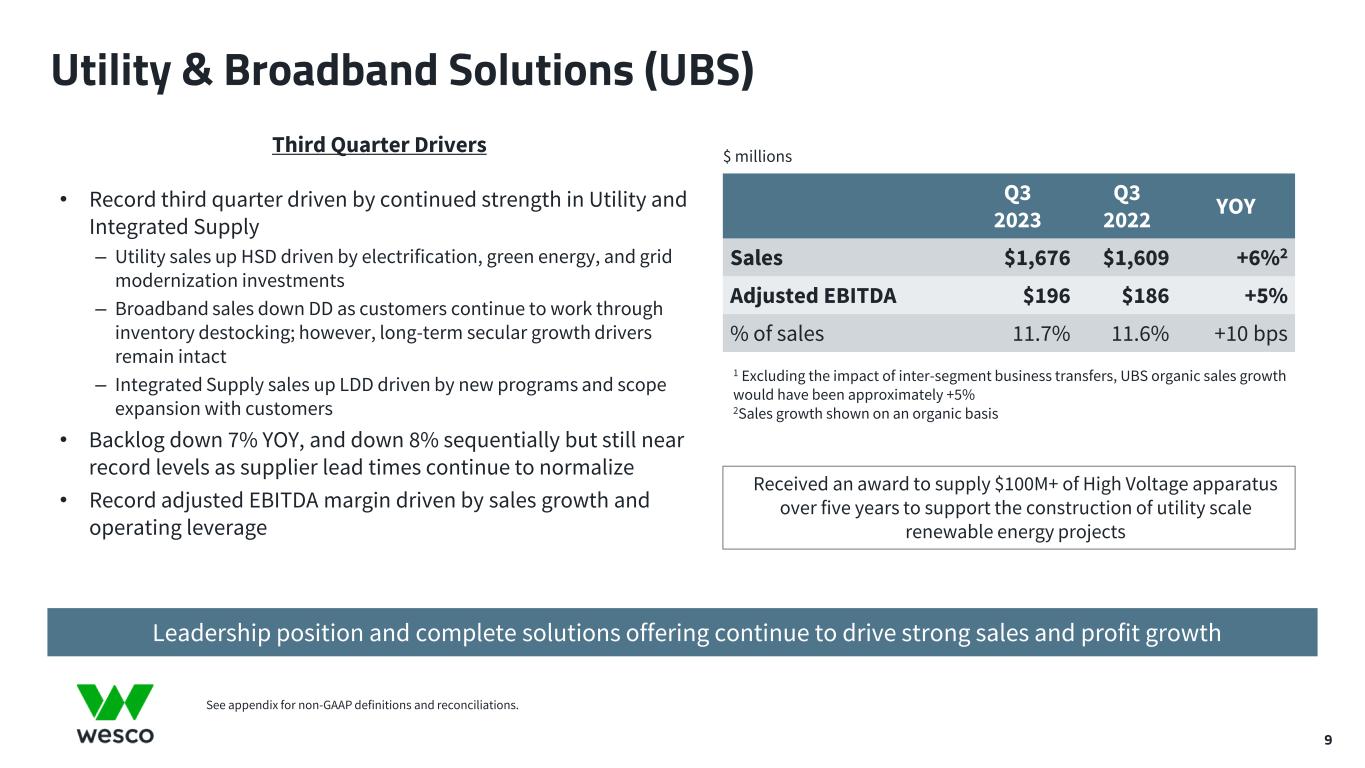 Utility & Broadband Solutions (UBS)

Third Quarter Drivers

• Record third quarter driven by continued strength in Utility and Integrated Supply
– Utility sales up HSD driven by electrification, green energy, and grid modernization investments
– Broadband sales down DD as customers continue to work through inventory destocking; however, long-term secular growth drivers remain intact
– Integrated Supply sales up LDD driven by new programs and scope expansion with customers
• Backlog down 7% YOY, and down 8% sequentially but still near record levels as supplier lead times continue to normalize
• Record adjusted EBITDA margin driven by sales growth and operating leverage

$ millions

| | Q3 2023 | Q3 2022 | YOY |
|---|---|---|---|
| Sales | $1,676 | $1,609 | +6%$^2$ |
| Adjusted EBITDA | $196 | $186 | +5% |
| % of sales | 11.7% | 11.6% | +10 bps |

$^1$ Excluding the impact of inter-segment business transfers, UBS organic sales growth would have been approximately +5%
$^2$Sales growth shown on an organic basis

Received an award to supply $100M+ of High Voltage apparatus over five years to support the construction of utility scale renewable energy projects

Leadership position and complete solutions offering continue to drive strong sales and profit growth

wesco

See appendix for non-GAAP definitions and reconciliations.

9